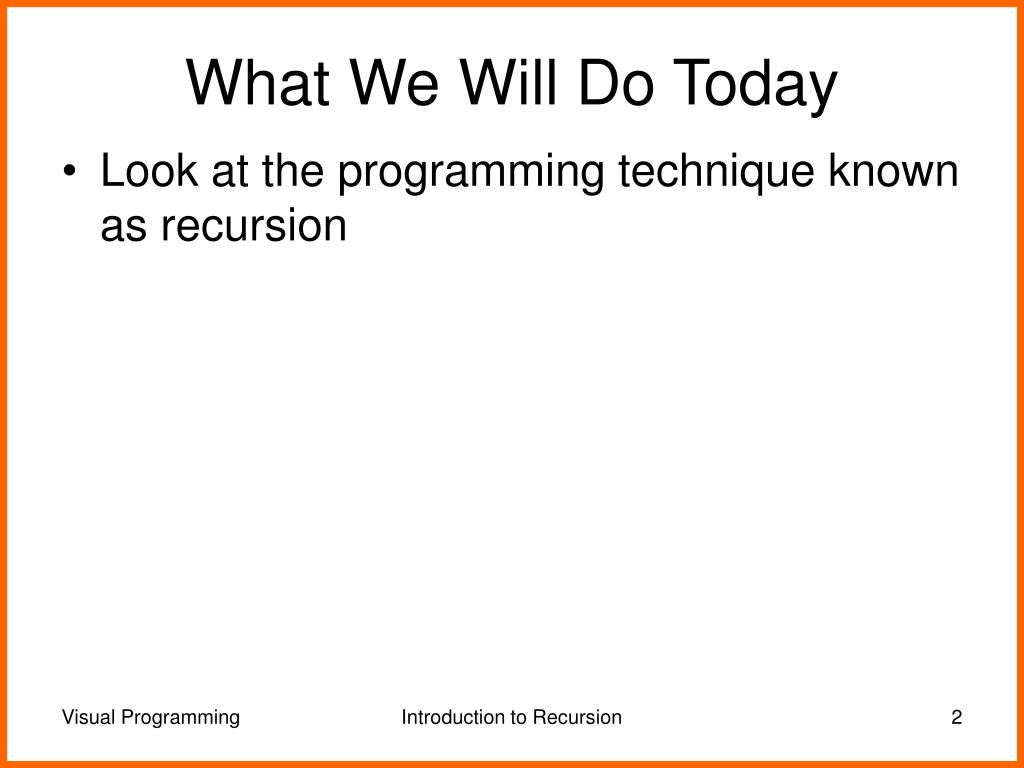 What We Will Do Today

• Look at the programming technique known as recursion

Visual Programming

Introduction to Recursion

2